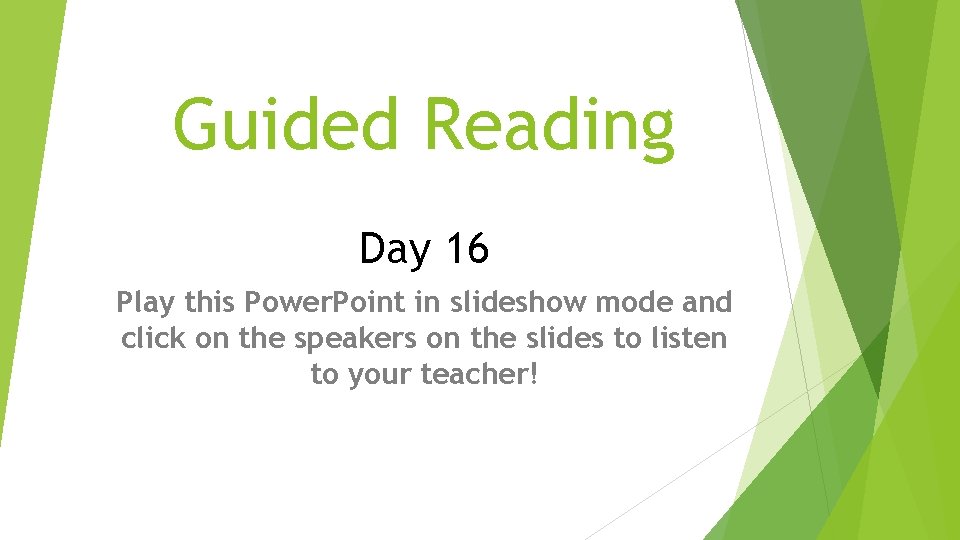 Guided Reading

Day 16

Play this PowerPoint in slideshow mode and click on the speakers on the slides to listen to your teacher!